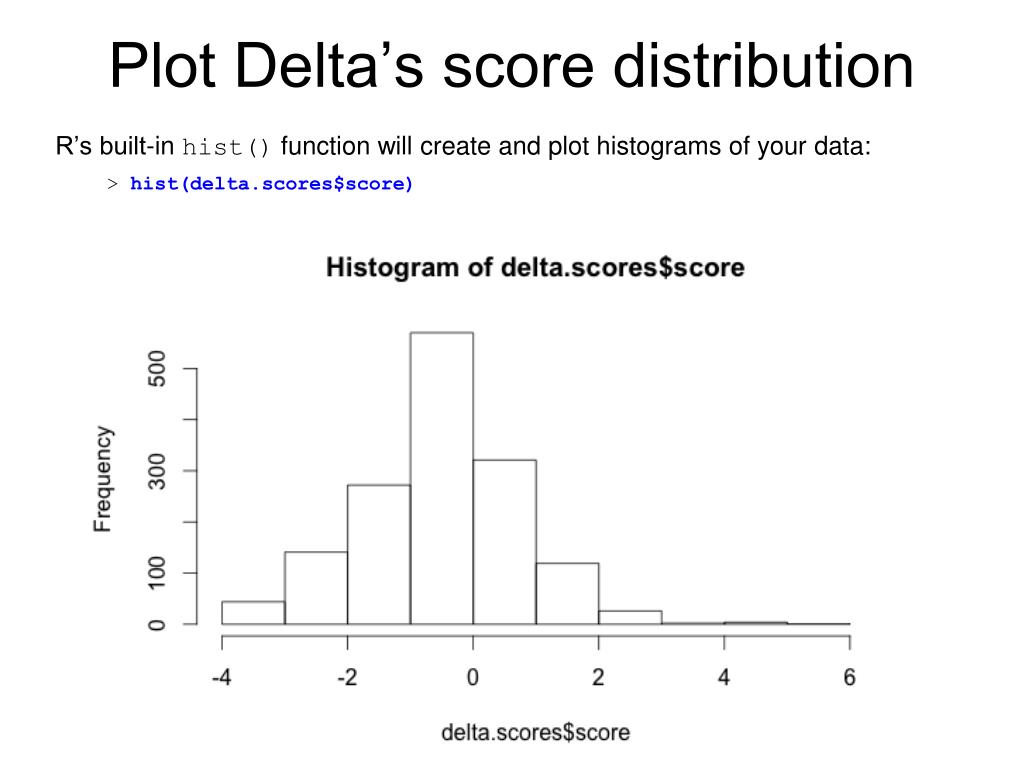 Plot Delta's score distribution

R's built-in hist() function will create and plot histograms of your data:

> hist(delta.scores$score)

Histogram of delta.scores$score

Frequency

0
100
300
500

-4
-2
0
2
4
6

delta.scores$score